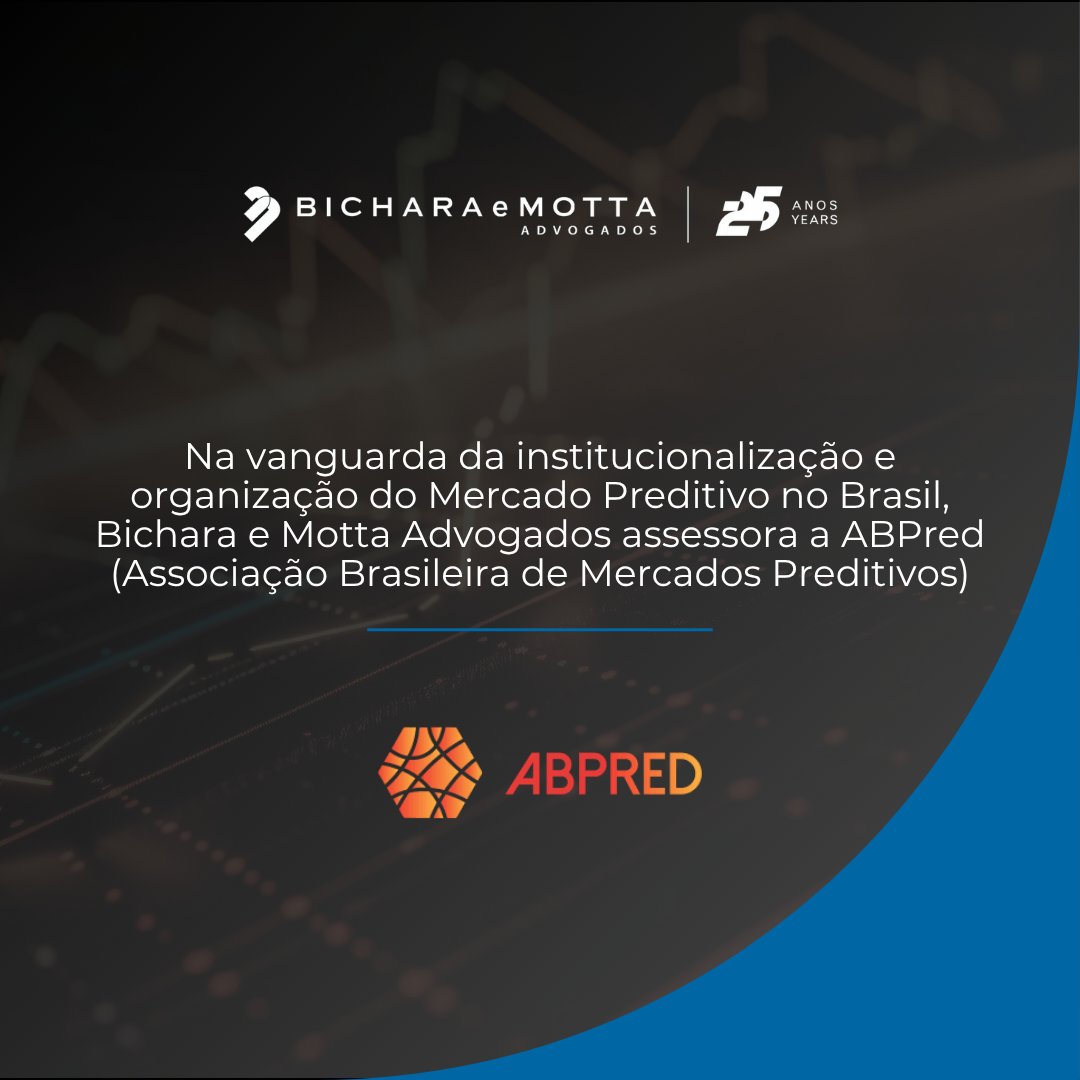 BICHARA e MOTTA
ADVOGADOS

25 ANOS YEARS

Na vanguarda da institucionalização e organização do Mercado Preditivo no Brasil, Bichara e Motta Advogados assessora a ABPred (Associação Brasileira de Mercados Preditivos)

ABPRED